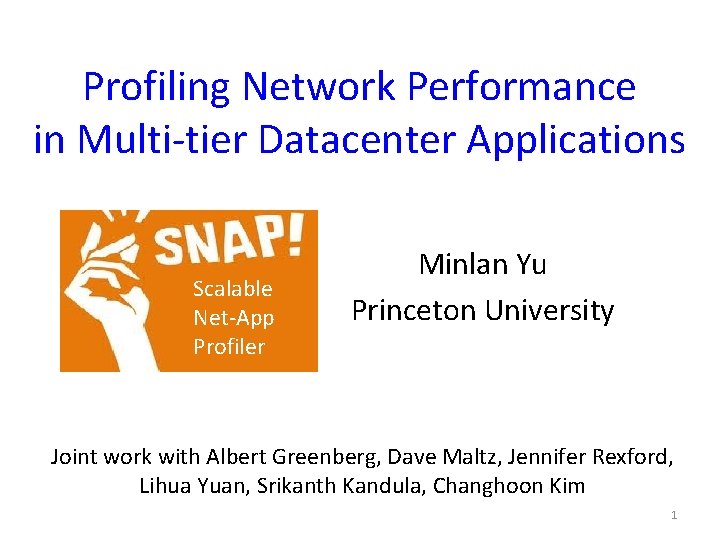 Profiling Network Performance in Multi-tier Datacenter Applications

SNAP!

Scalable Net-App Profiler

Minlan Yu
Princeton University

Joint work with Albert Greenberg, Dave Maltz, Jennifer Rexford, Lihua Yuan, Srikanth Kandula, Changhoon Kim

1